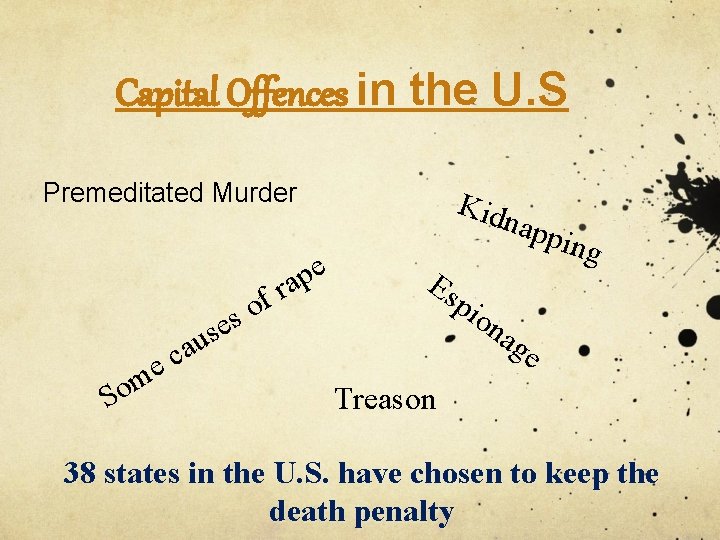 Capital Offences in the U.S

Premeditated Murder

Kidnapping

Some causes of rape

Espionage

Treason

38 states in the U.S. have chosen to keep the death penalty